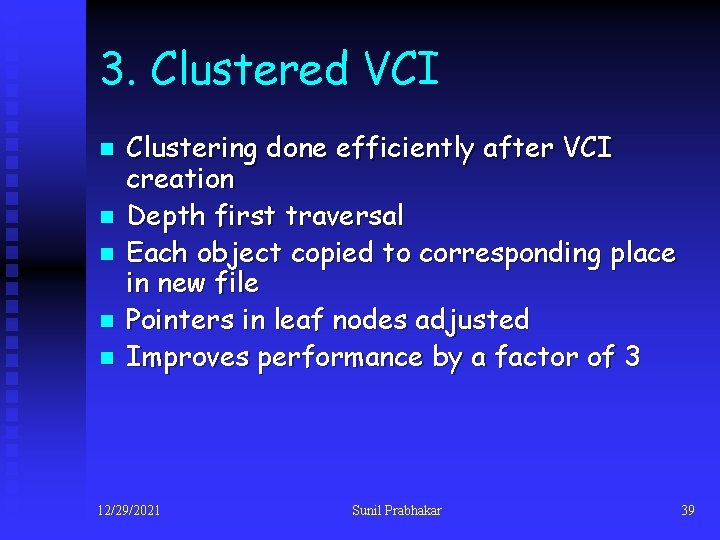 3. Clustered VCI

- Clustering done efficiently after VCI creation
- Depth first traversal
- Each object copied to corresponding place in new file
- Pointers in leaf nodes adjusted
- Improves performance by a factor of 3

12/29/2021 Sunil Prabhakar 39